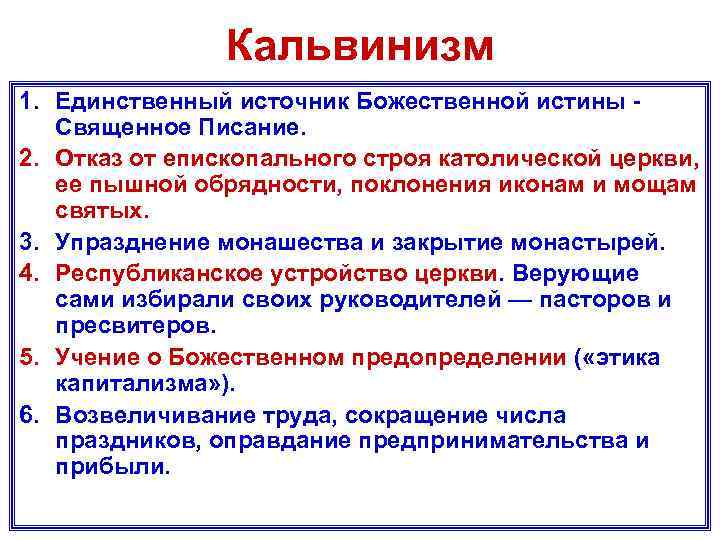 Кальвинизм

1. Единственный источник Божественной истины - Священное Писание.
2. Отказ от епископального строя католической церкви, ее пышной обрядности, поклонения иконам и мощам святых.
3. Упразднение монашества и закрытие монастырей.
4. Республиканское устройство церкви. Верующие сами избирали своих руководителей — пасторов и пресвитеров.
5. Учение о Божественном предопределении («этика капитализма»).
6. Возвеличивание труда, сокращение числа праздников, оправдание предпринимательства и прибыли.